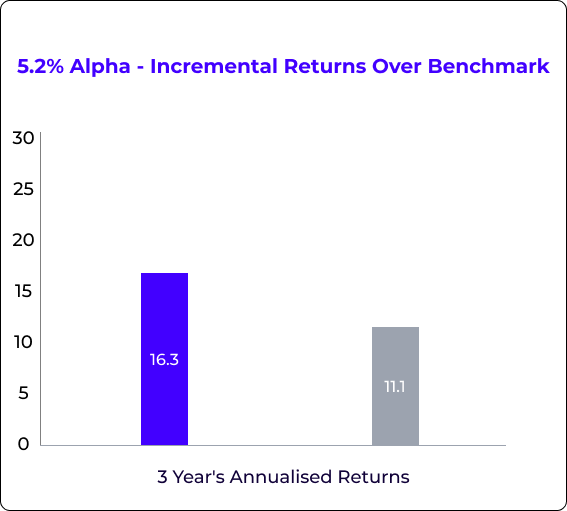 5.2% Alpha - Incremental Returns Over Benchmark

30
25
20
15
10
5
0

16.3

11.1

3 Year's Annualised Returns